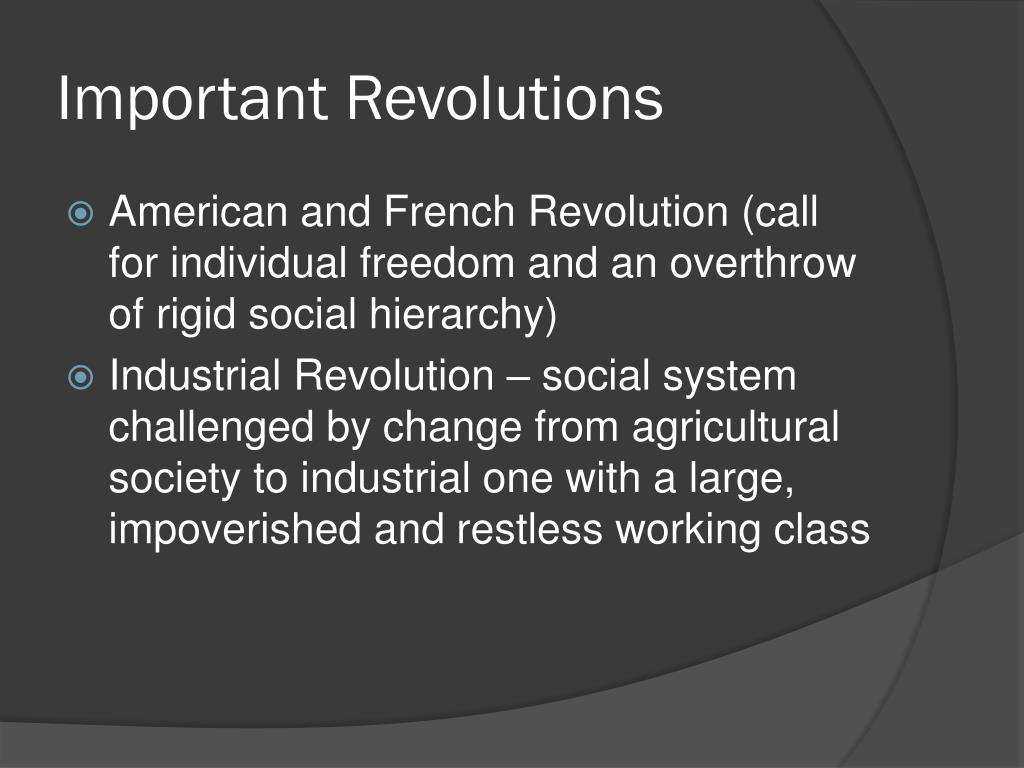 Important Revolutions

• American and French Revolution (call for individual freedom and an overthrow of rigid social hierarchy)
• Industrial Revolution – social system challenged by change from agricultural society to industrial one with a large, impoverished and restless working class